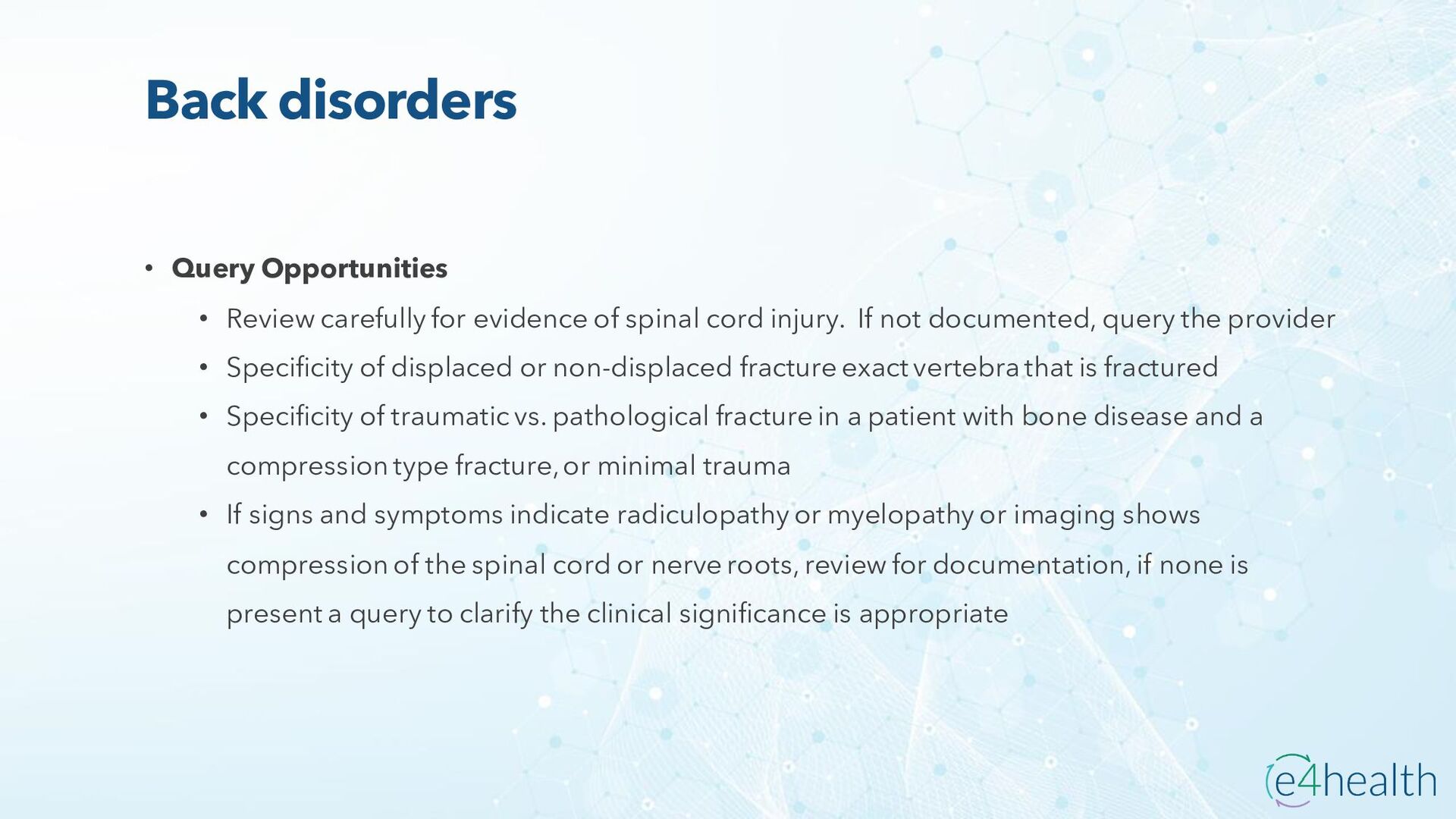 Back disorders

• Query Opportunities
  • Review carefully for evidence of spinal cord injury. If not documented, query the provider
  • Specificity of displaced or non-displaced fracture exact vertebra that is fractured
  • Specificity of traumatic vs. pathological fracture in a patient with bone disease and a compression type fracture, or minimal trauma
  • If signs and symptoms indicate radiculopathy or myelopathy or imaging shows compression of the spinal cord or nerve roots, review for documentation, if none is present a query to clarify the clinical significance is appropriate

e4health